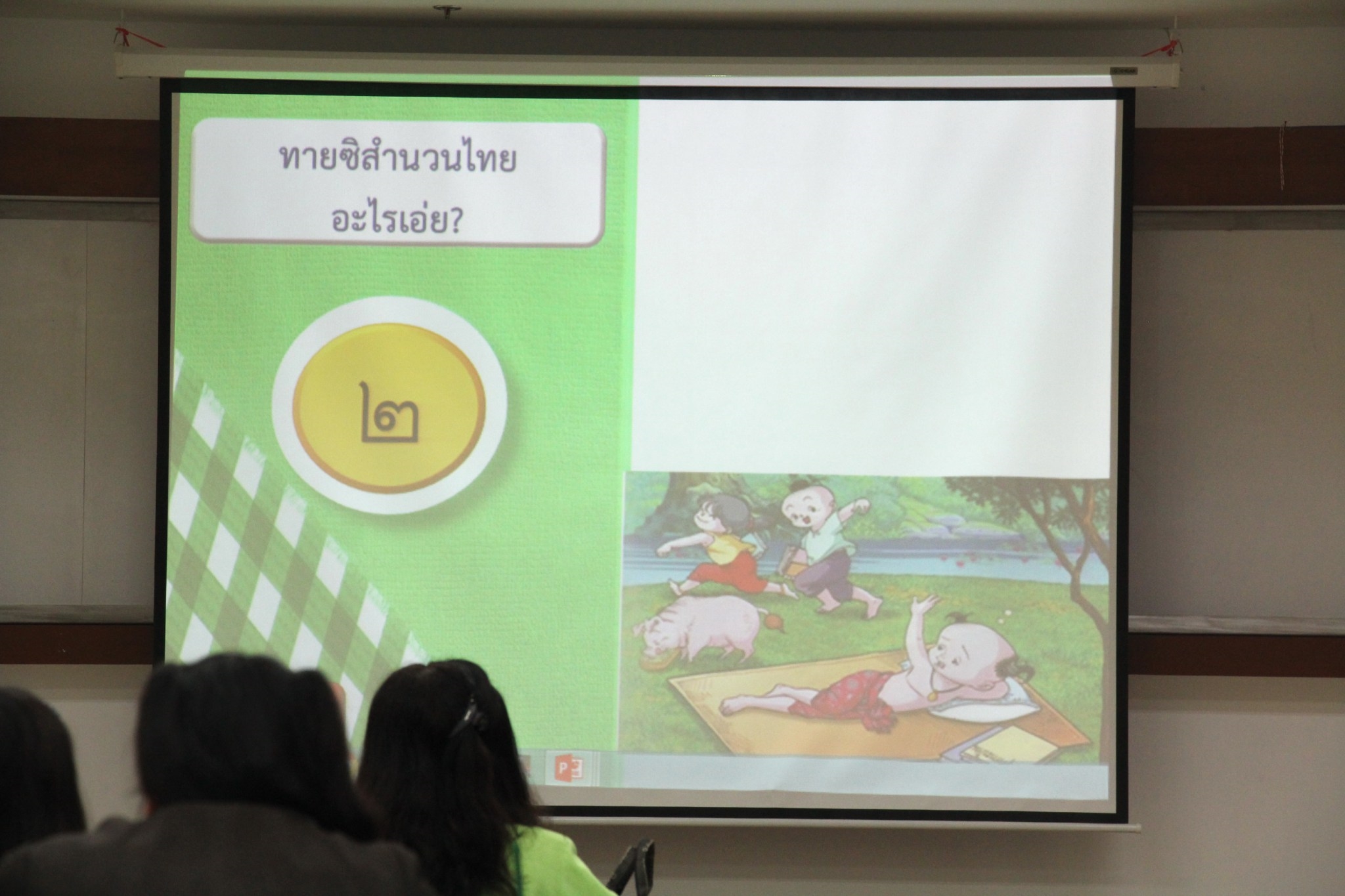 ทายซิสำนวนไทย
อะไรเอ่ย?

๒